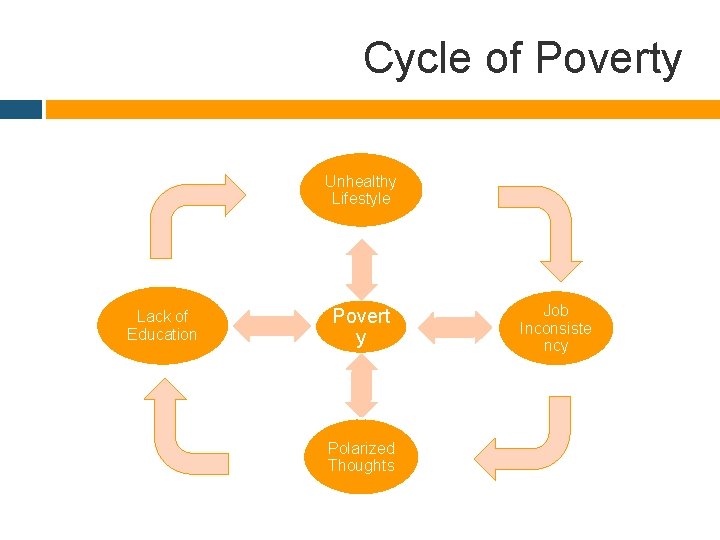 Cycle of Poverty

Unhealthy Lifestyle

Lack of Education

Poverty

Job Inconsistency

Polarized Thoughts